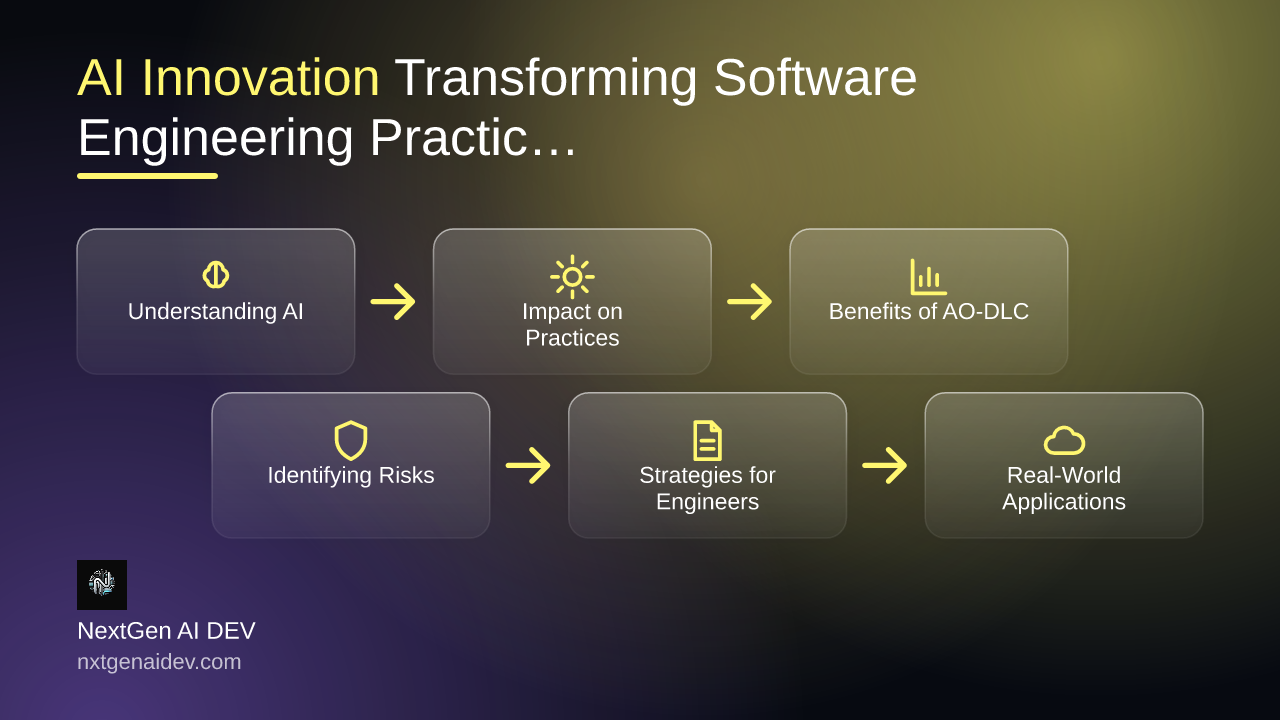 AI Innovation Transforming Software Engineering Practic…

Understanding AI

Impact on Practices

Benefits of AO-DLC

Identifying Risks

Strategies for Engineers

Real-World Applications

NextGen AI DEV
nxtgenaidev.com